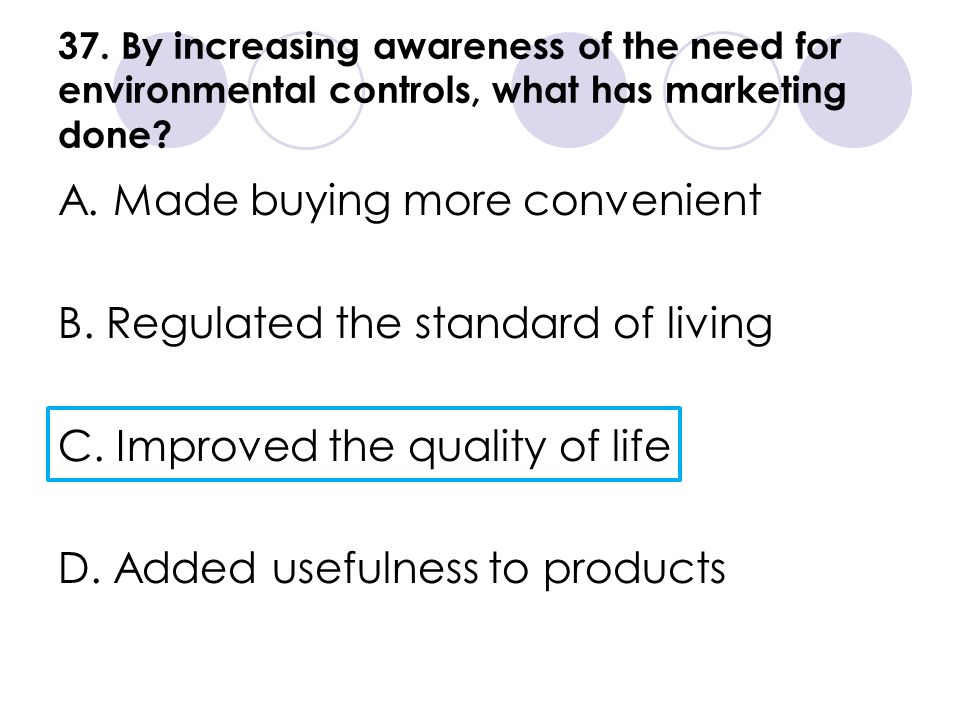 37. By increasing awareness of the need for environmental controls, what has marketing done?

A. Made buying more convenient

B. Regulated the standard of living

C. Improved the quality of life

D. Added usefulness to products